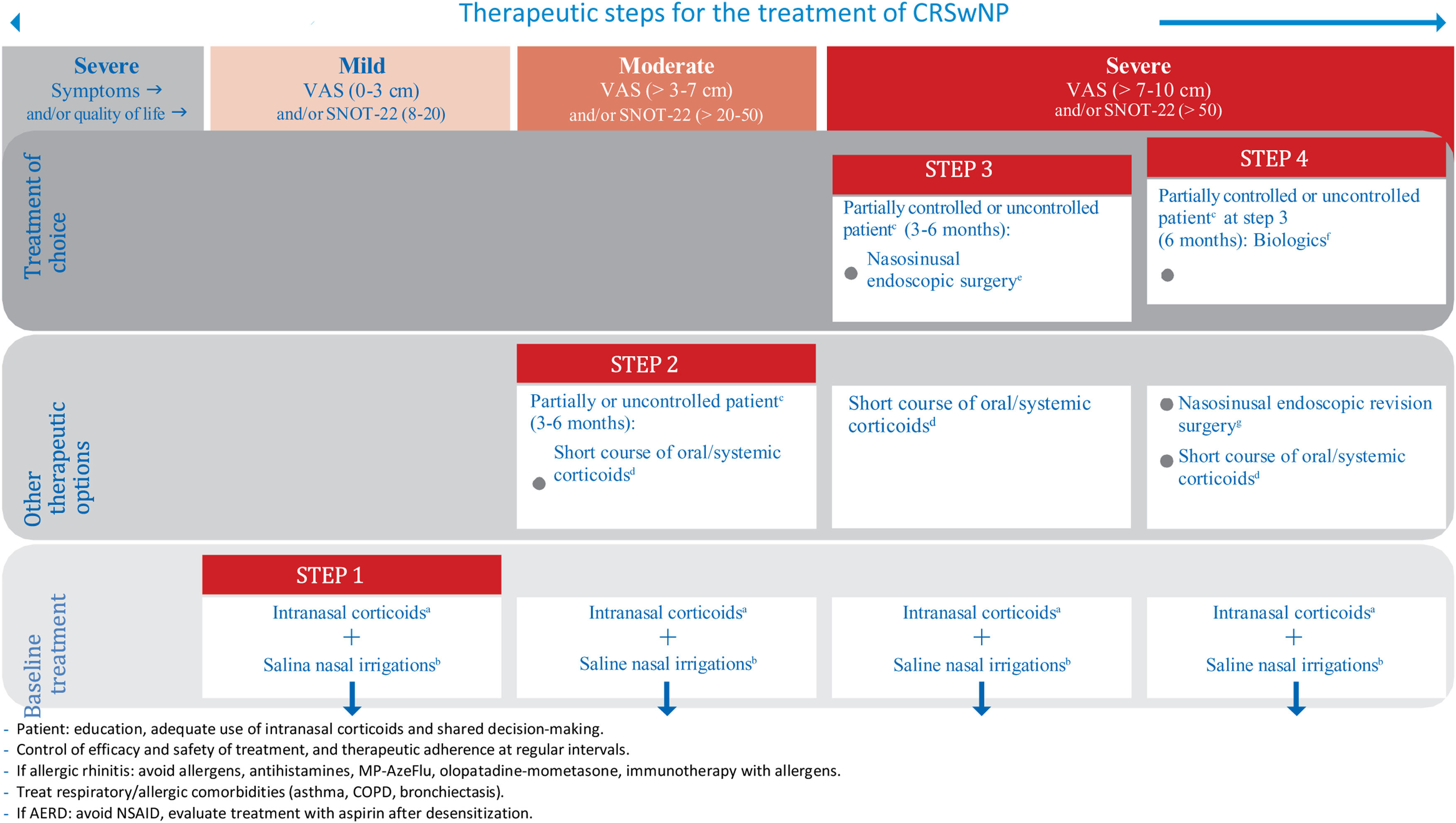 Therapeutic steps for the treatment of CRSwNP

Severe
Symptoms →
and/or quality of life →

Mild
VAS (0-3 cm)
and/or SNOT-22 (8-20)

Moderate
VAS (> 3-7 cm)
and/or SNOT-22 (> 20-50)

Severe
VAS (> 7-10 cm)
and/or SNOT-22 (> 50)

Treatment of choice

STEP 3
Partially controlled or uncontrolled patient$^c$ (3-6 months):
Nasosinusal endoscopic surgery$^e$

STEP 4
Partially controlled or uncontrolled patient$^c$ at step 3 (6 months): Biologics$^f$

Other therapeutic options

STEP 2
Partially or uncontrolled patient$^c$ (3-6 months):
Short course of oral/systemic corticoids$^d$

Short course of oral/systemic corticoids$^d$

Nasosinusal endoscopic revision surgery$^g$
Short course of oral/systemic corticoids$^d$

Baseline treatment

STEP 1
Intranasal corticoids$^a$
+
Salina nasal irrigations$^b$

Intranasal corticoids$^a$
+
Saline nasal irrigations$^b$

Intranasal corticoids$^a$
+
Saline nasal irrigations$^b$

Intranasal corticoids$^a$
+
Saline nasal irrigations$^b$

- Patient: education, adequate use of intranasal corticoids and shared decision-making.
- Control of efficacy and safety of treatment, and therapeutic adherence at regular intervals.
- If allergic rhinitis: avoid allergens, antihistamines, MP-AzeFlu, olopatadine-mometasone, immunotherapy with allergens.
- Treat respiratory/allergic comorbidities (asthma, COPD, bronchiectasis).
- If AERD: avoid NSAID, evaluate treatment with aspirin after desensitization.